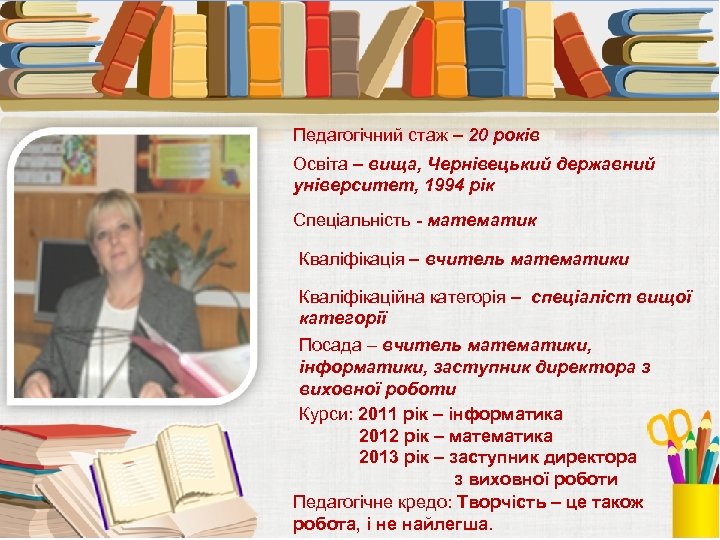 Педагогічний стаж – 20 років

Освіта – вища, Чернівецький державний університет, 1994 рік

Спеціальність - математик

Кваліфікація – вчитель математики

Кваліфікаційна категорія – спеціаліст вищої категорії

Посада – вчитель математики, інформатики, заступник директора з виховної роботи

Курси: 2011 рік – інформатика
2012 рік – математика
2013 рік – заступник директора з виховної роботи

Педагогічне кредо: Творчість – це також робота, і не найлегша.